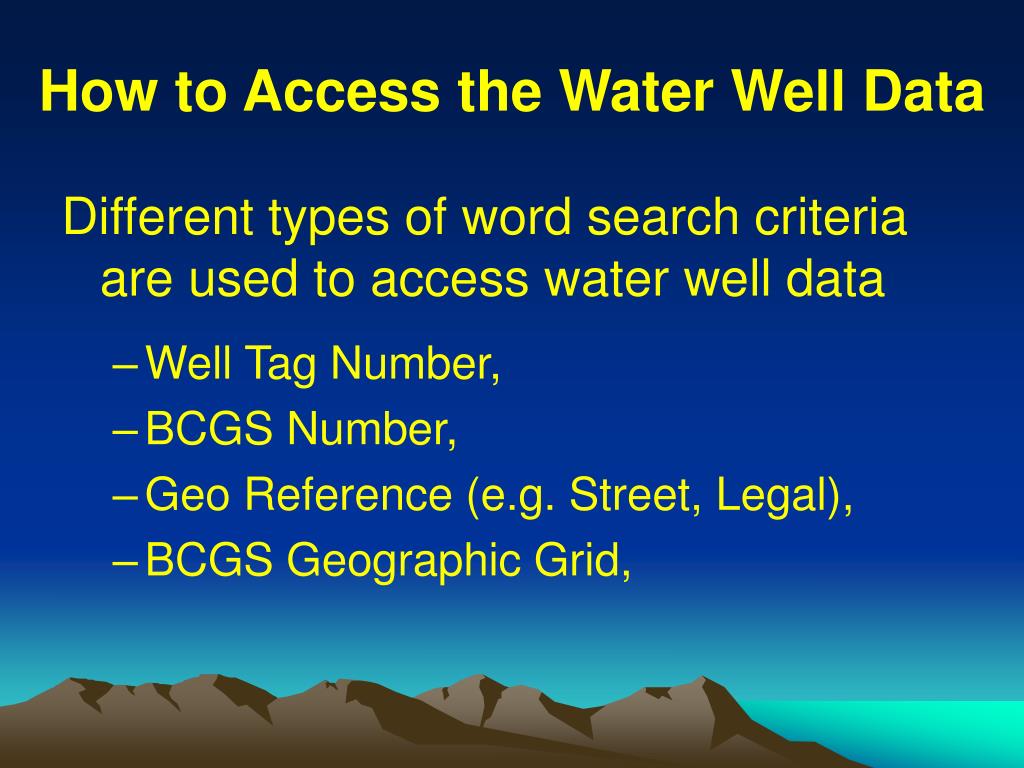 How to Access the Water Well Data

Different types of word search criteria are used to access water well data

– Well Tag Number,
– BCGS Number,
– Geo Reference (e.g. Street, Legal),
– BCGS Geographic Grid,